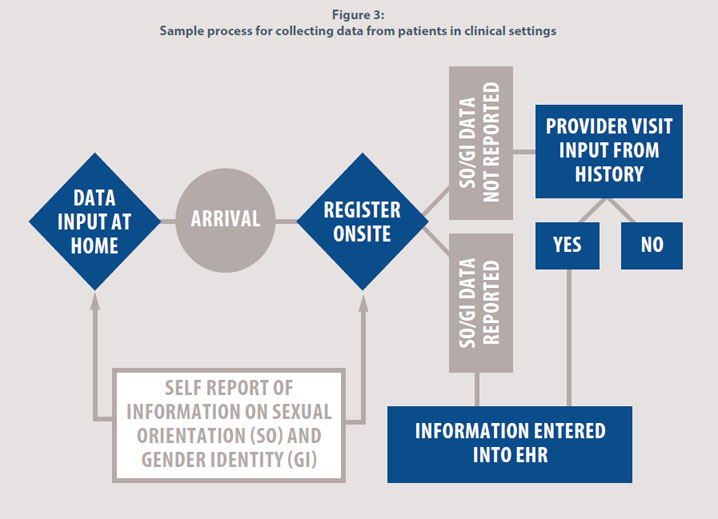 Figure 3:
Sample process for collecting data from patients in clinical settings

DATA INPUT AT HOME

ARRIVAL

REGISTER ONSITE

SO/GI DATA NOT REPORTED

SO/GI DATA REPORTED

PROVIDER VISIT INPUT FROM HISTORY

YES

NO

SELF REPORT OF INFORMATION ON SEXUAL ORIENTATION (SO) AND GENDER IDENTITY (GI)

INFORMATION ENTERED INTO EHR